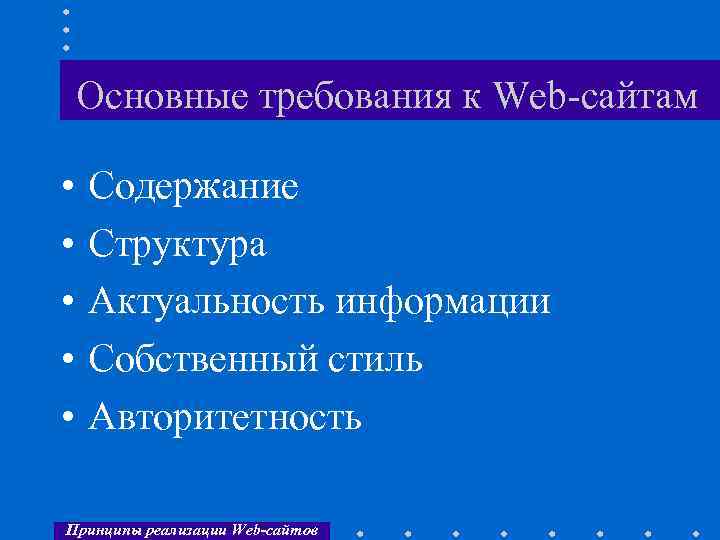 Основные требования к Web-сайтам

• Содержание
• Структура
• Актуальность информации
• Собственный стиль
• Авторитетность

Принципы реализации Web-сайтов